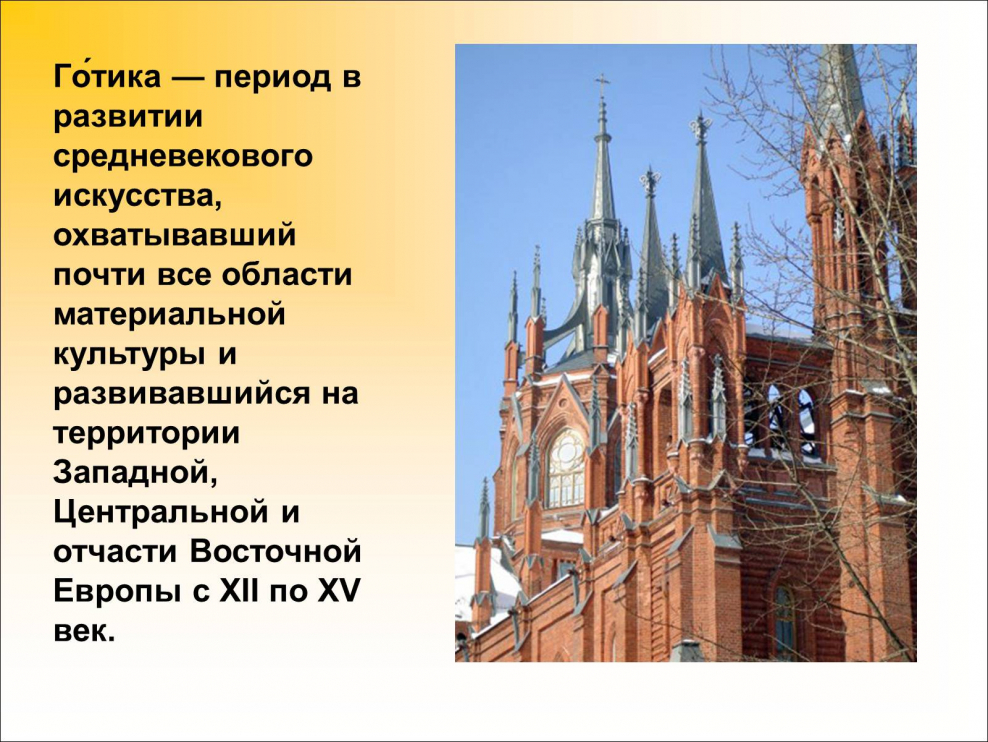 Го́тика — период в развитии средневекового искусства, охватывавший почти все области материальной культуры и развивавшийся на территории Западной, Центральной и отчасти Восточной Европы с XII по XV век.